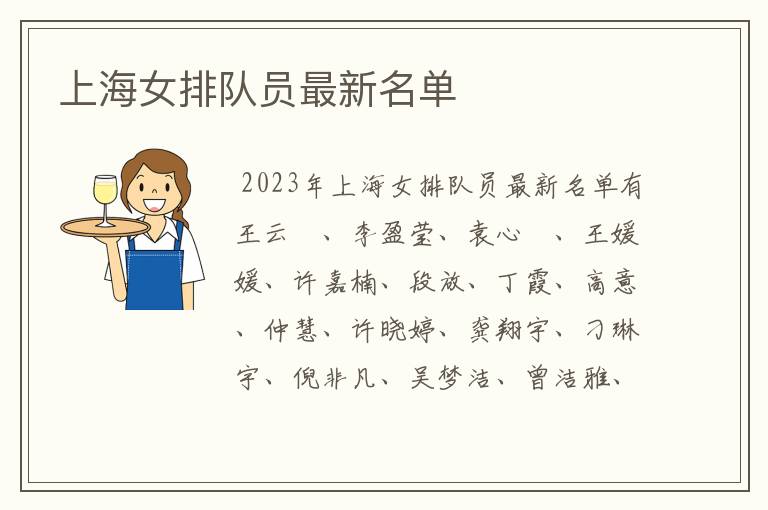 上海女排队员最新名单

2023年上海女排队员最新名单有王云　、李盈莹、袁心　、王媛媛、许嘉楠、段放、丁霞、高意、仲慧、许晓婷、龚翔宇、刁琳宇、倪非凡、吴梦洁、曾洁雅、